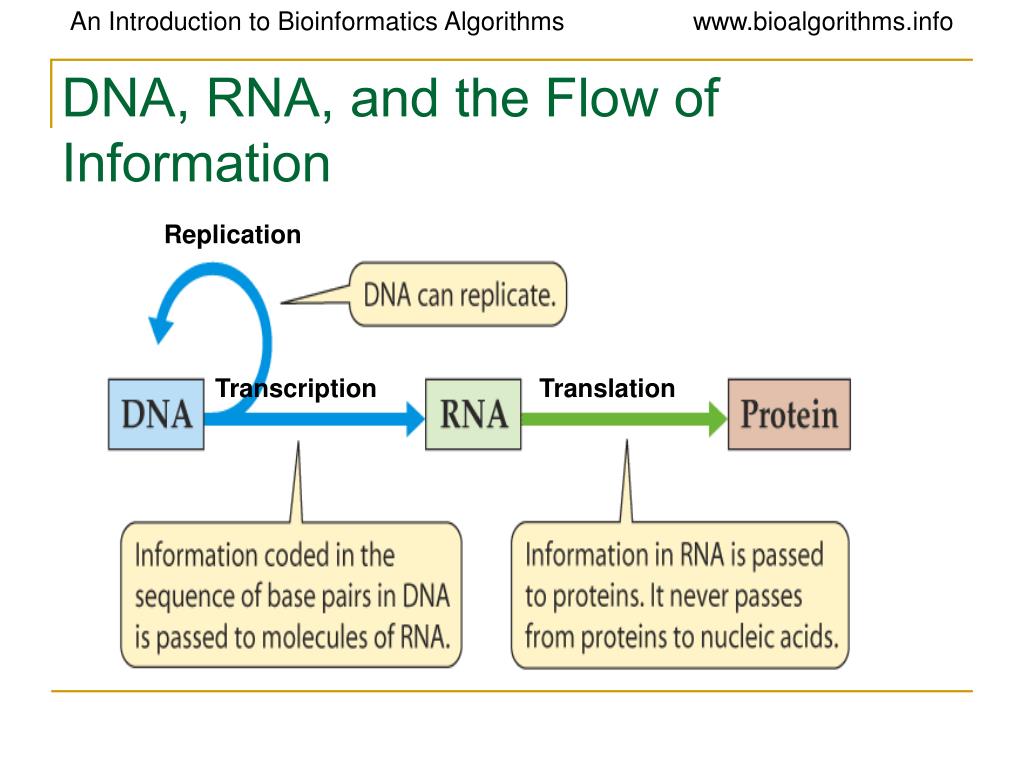 An Introduction to Bioinformatics Algorithms www.bioalgorithms.info

DNA, RNA, and the Flow of Information

Replication

DNA can replicate.

DNA

Transcription

RNA

Translation

Protein

Information coded in the sequence of base pairs in DNA is passed to molecules of RNA.

Information in RNA is passed to proteins. It never passes from proteins to nucleic acids.